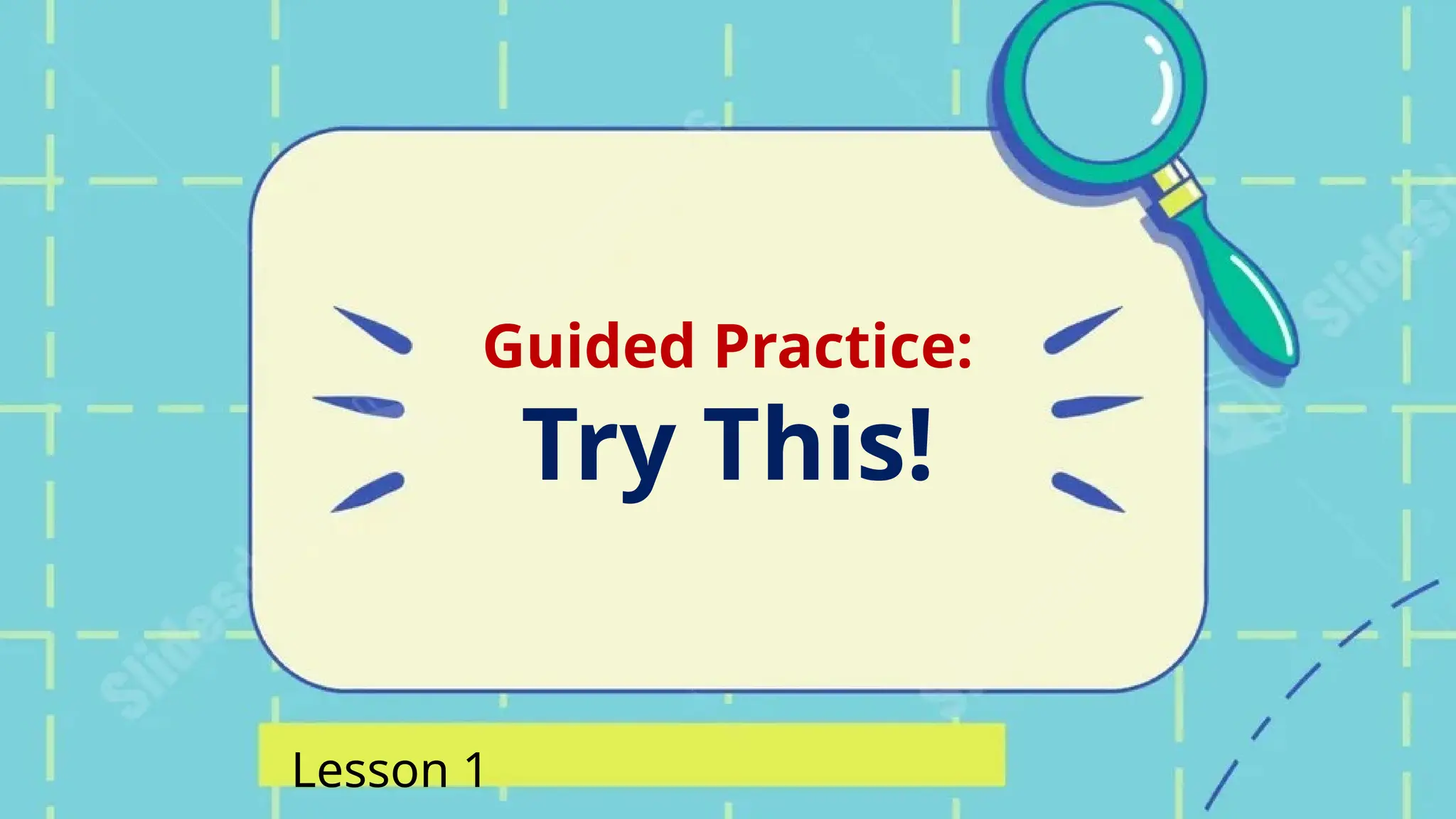 Guided Practice:
Try This!

Lesson 1